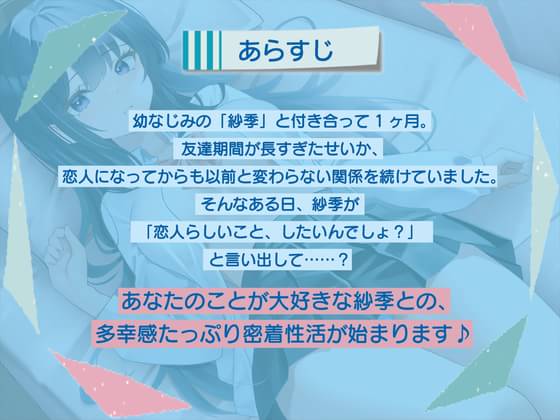 あらすじ

幼なじみの「紗季」と付き合って１ヶ月。
友達期間が長すぎたせいか、
恋人になってからも以前と変わらない関係を続けていました。
そんなある日、紗季が
「恋人らしいこと、したいんでしょ？」
と言い出して……？

あなたのことが大好きな紗季との、
多幸感たっぷり密着性活が始まります♪